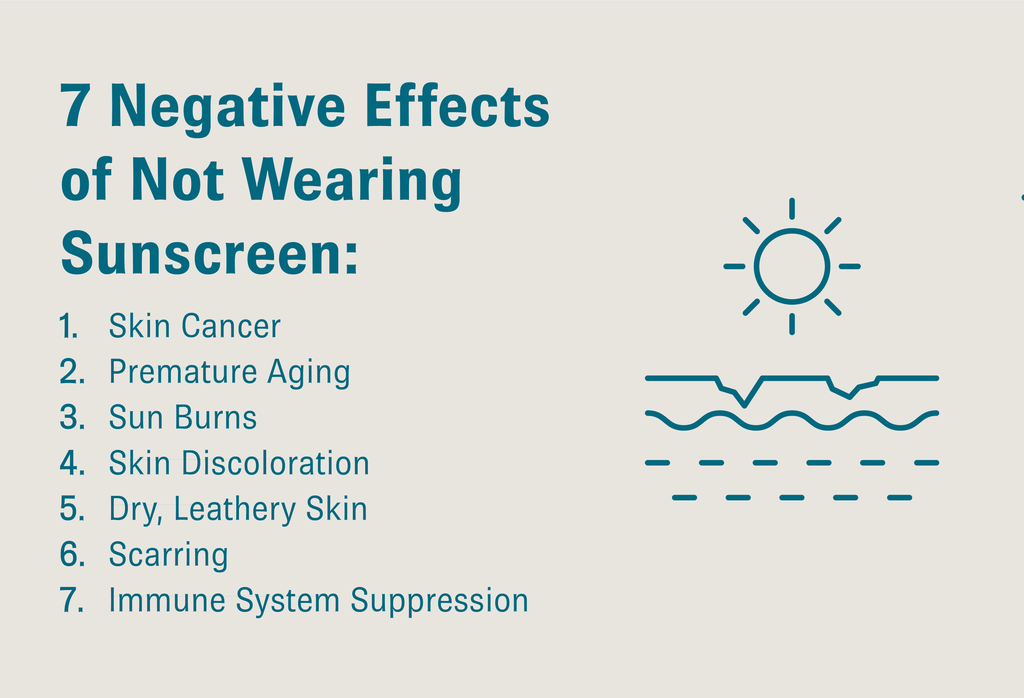 7 Negative Effects of Not Wearing Sunscreen:

1. Skin Cancer
2. Premature Aging
3. Sun Burns
4. Skin Discoloration
5. Dry, Leathery Skin
6. Scarring
7. Immune System Suppression